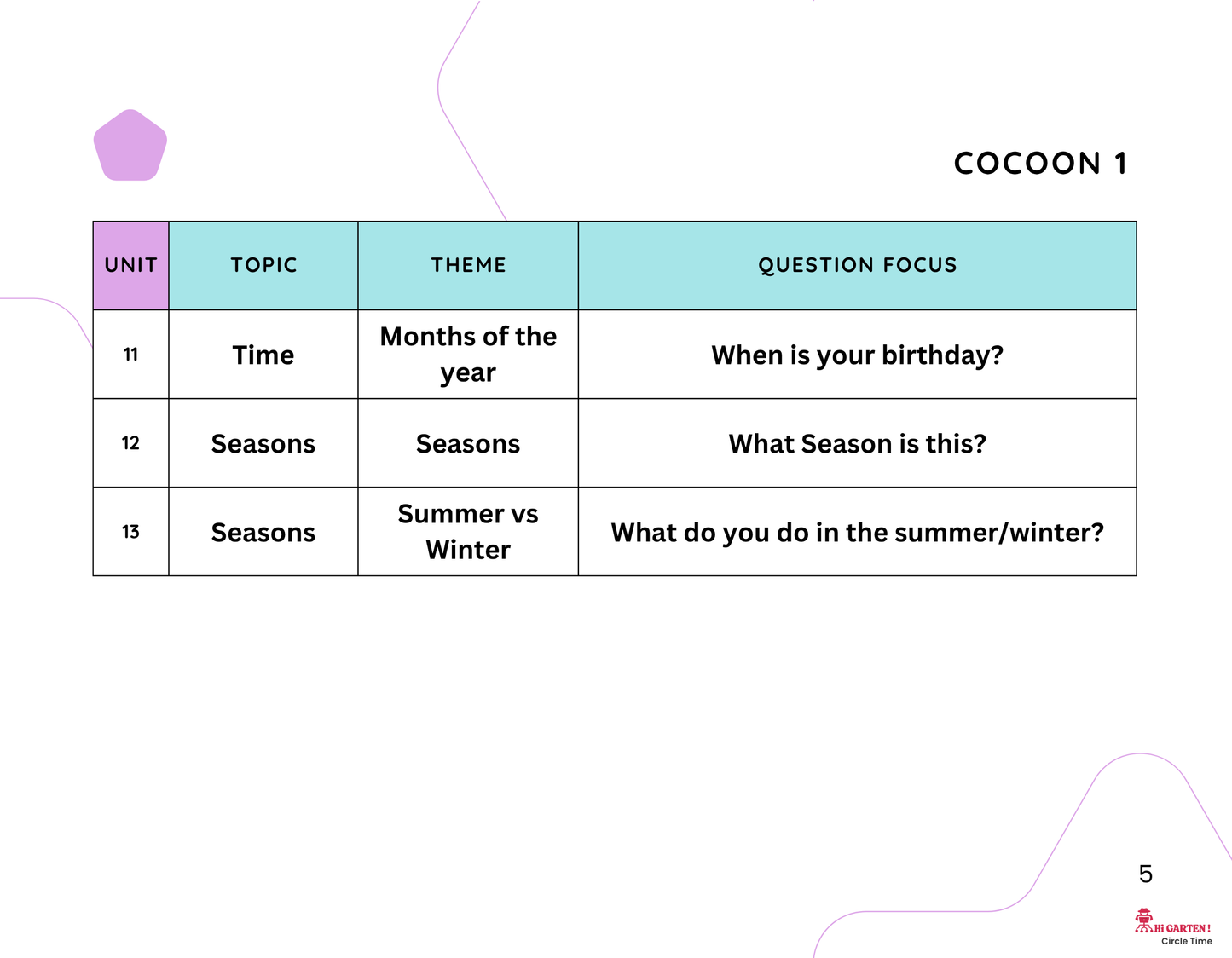 COCOON 1

| UNIT | TOPIC | THEME | QUESTION FOCUS |
|---|---|---|---|
| 11 | Time | Months of the year | When is your birthday? |
| 12 | Seasons | Seasons | What Season is this? |
| 13 | Seasons | Summer vs Winter | What do you do in the summer/winter? |

5

Hi GARTEN!
Circle Time